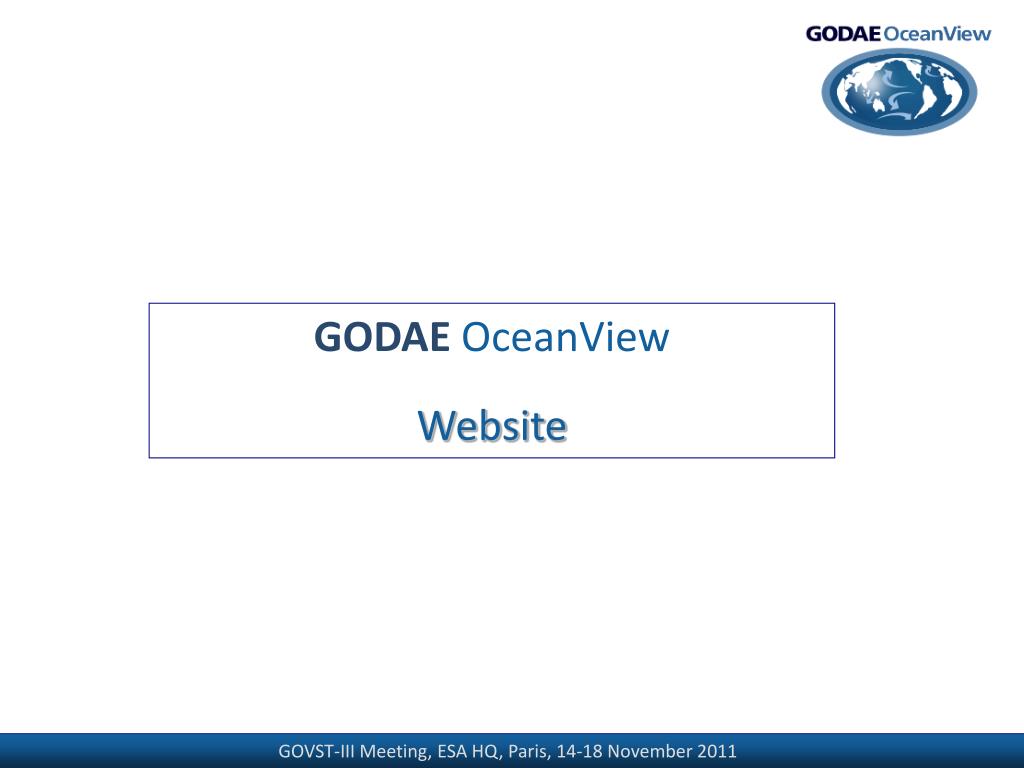 GODAE OceanView

GODAE OceanView

Website

GOVST-III Meeting, ESA HQ, Paris, 14-18 November 2011